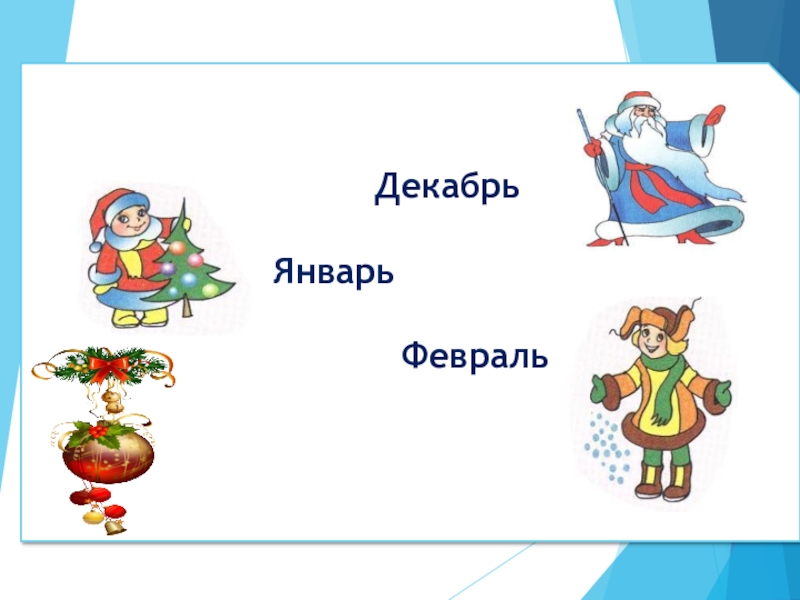 Декабрь

Январь

Февраль